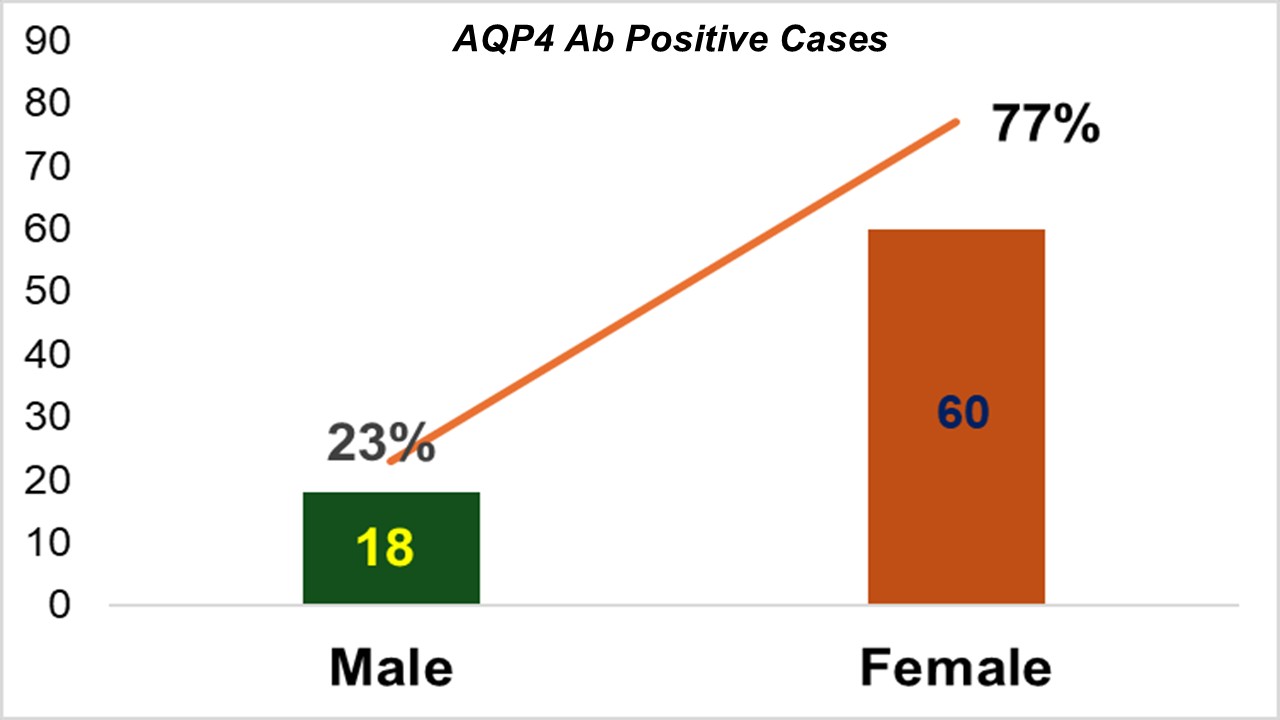 AQP4 Ab Positive Cases

90
80
70
60
50
40
30
20
10
0

77%
23%
18
60

Male
Female